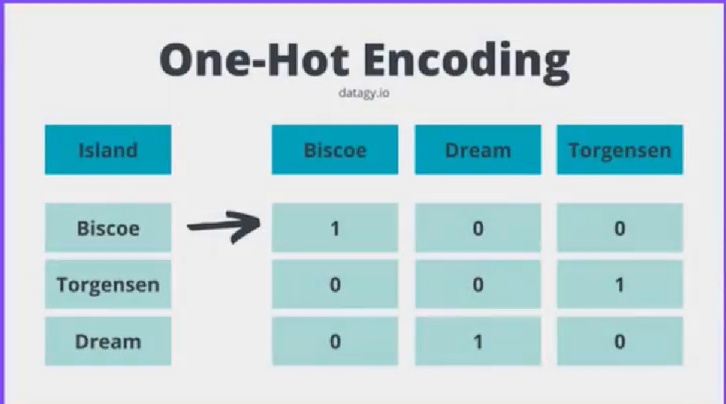 One-Hot Encoding

datagy.io

| Island |
|---|
| Biscoe |
| Torgensen |
| Dream |

| Biscoe | Dream | Torgensen |
|---|---|---|
| 1 | 0 | 0 |
| 0 | 0 | 1 |
| 0 | 1 | 0 |